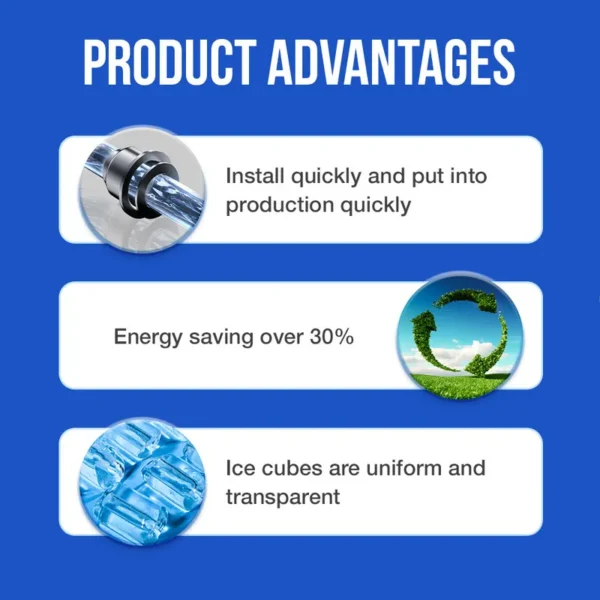 PRODUCT ADVANTAGES

Install quickly and put into production quickly

Energy saving over 30%

Ice cubes are uniform and transparent